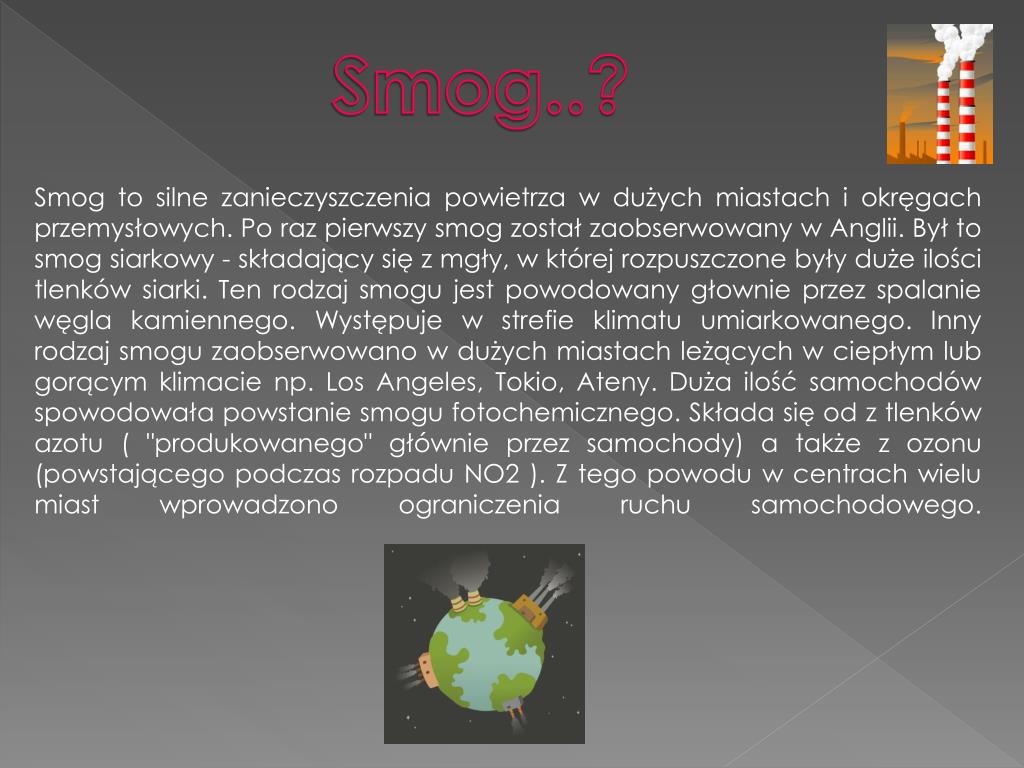 Smog..?

Smog to silne zanieczyszczenia powietrza w dużych miastach i okręgach przemysłowych. Po raz pierwszy smog został zaobserwowany w Anglii. Był to smog siarkowy - składający się z mgły, w której rozpuszczone były duże ilości tlenków siarki. Ten rodzaj smogu jest powodowany głownie przez spalanie węgla kamiennego. Występuje w strefie klimatu umiarkowanego. Inny rodzaj smogu zaobserwowano w dużych miastach leżących w ciepłym lub gorącym klimacie np. Los Angeles, Tokio, Ateny. Duża ilość samochodów spowodowała powstanie smogu fotochemicznego. Składa się od z tlenków azotu ( "produkowanego" głównie przez samochody) a także z ozonu (powstającego podczas rozpadu NO2 ). Z tego powodu w centrach wielu miast wprowadzono ograniczenia ruchu samochodowego.